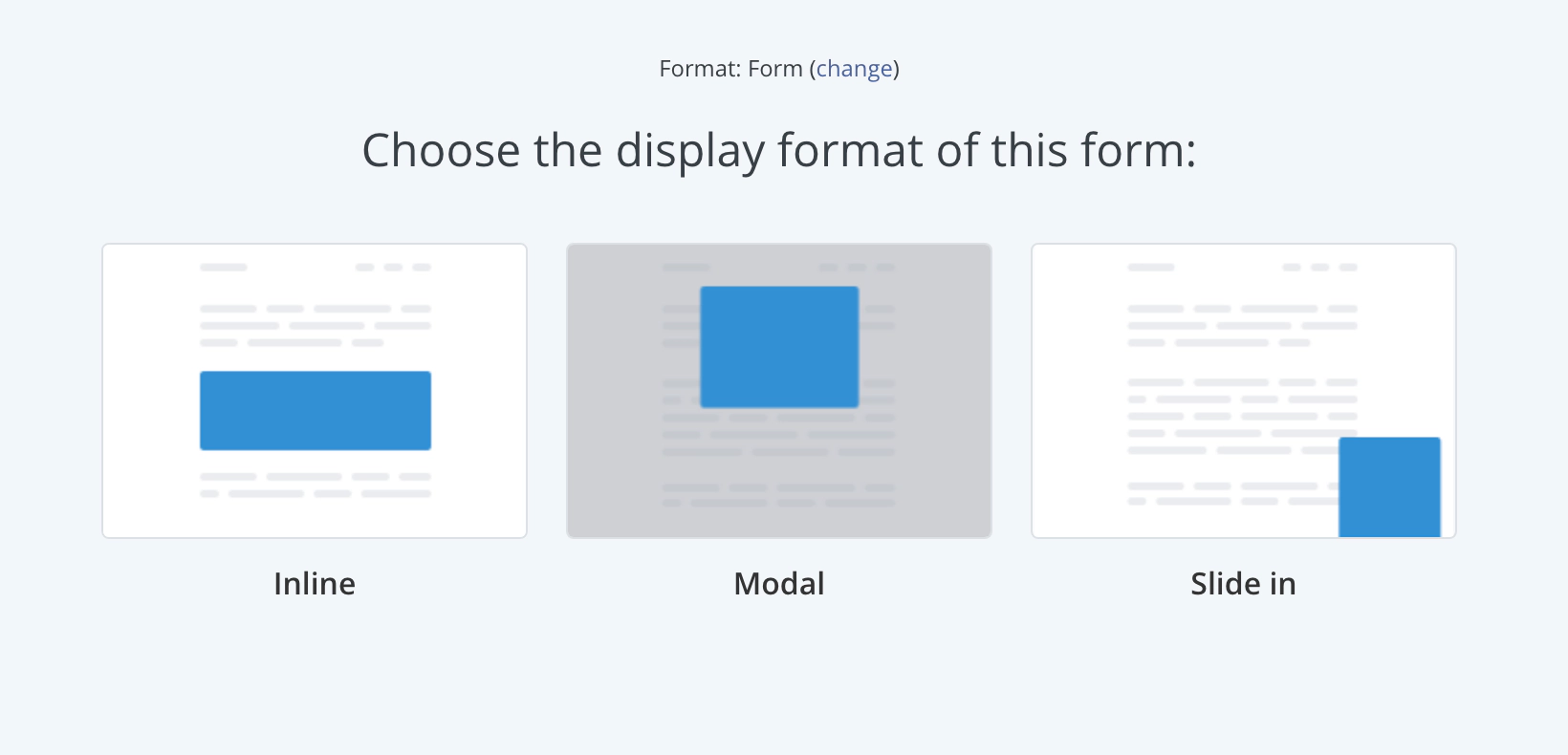 Format: Form (change)

Choose the display format of this form:

Inline

Modal

Slide in